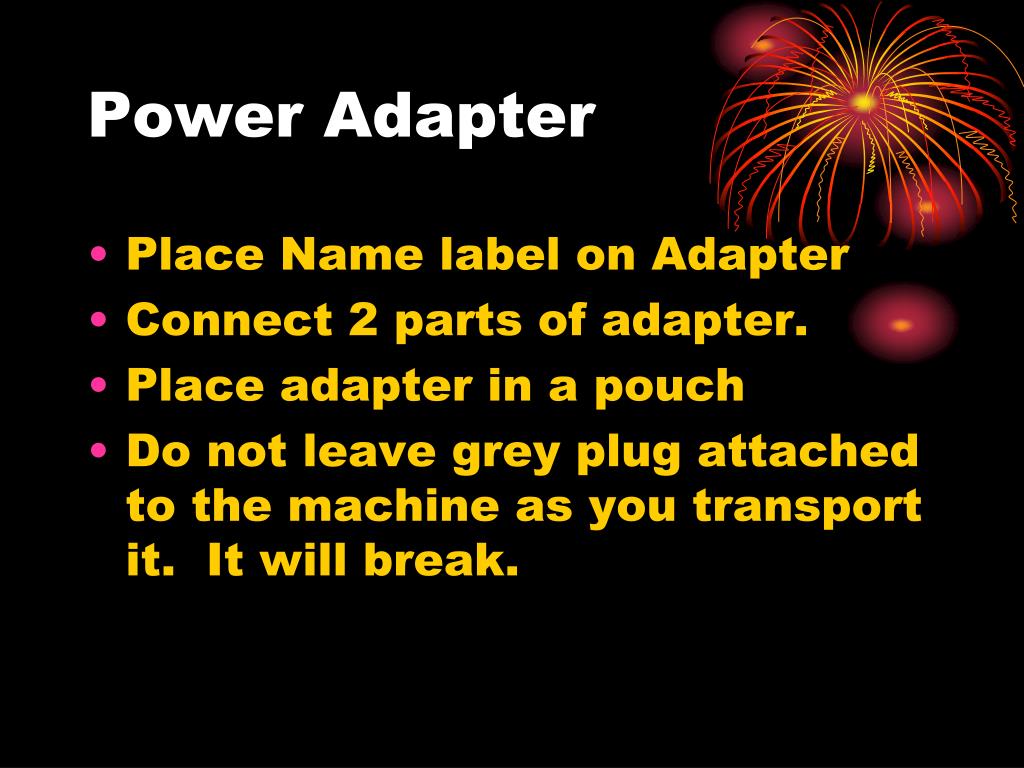 Power Adapter

• Place Name label on Adapter
• Connect 2 parts of adapter.
• Place adapter in a pouch
• Do not leave grey plug attached to the machine as you transport it.  It will break.